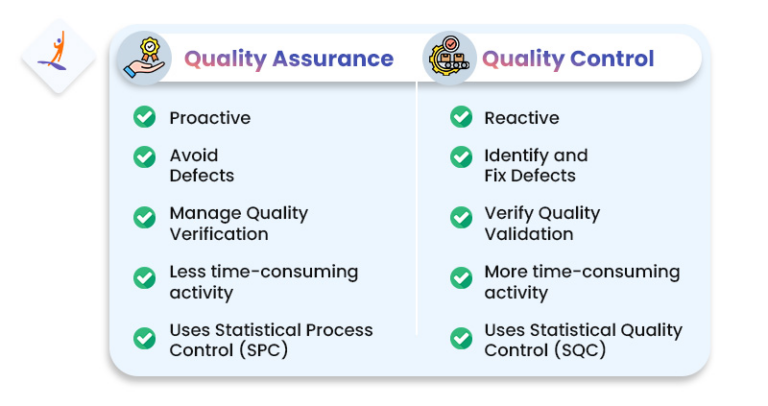 Quality Assurance

Proactive

Avoid Defects

Manage Quality Verification

Less time-consuming activity

Uses Statistical Process Control (SPC)

Quality Control

Reactive

Identify and Fix Defects

Verify Quality Validation

More time-consuming activity

Uses Statistical Quality Control (SQC)